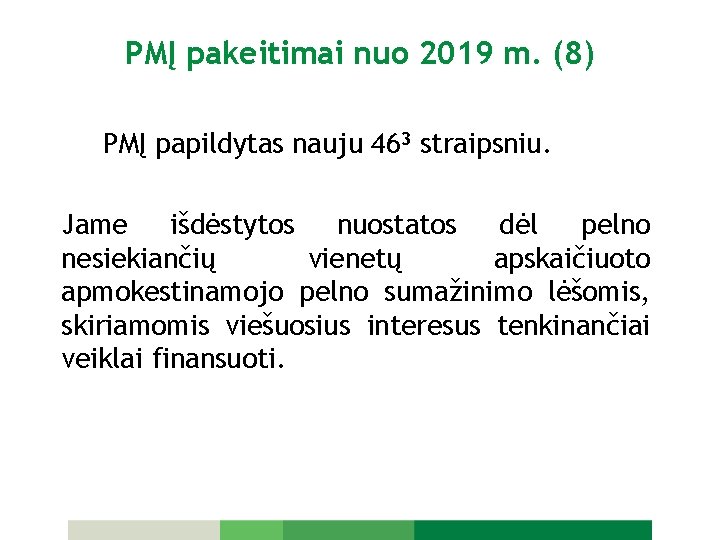 PMĮ pakeitimai nuo 2019 m. (8)

PMĮ papildytas nauju $46^3$ straipsniu.

Jame išdėstytos nuostatos dėl pelno nesiekiančių vienetų apskaičiuoto apmokestinamojo pelno sumažinimo lėšomis, skiriamomis viešuosius interesus tenkinančiai veiklai finansuoti.